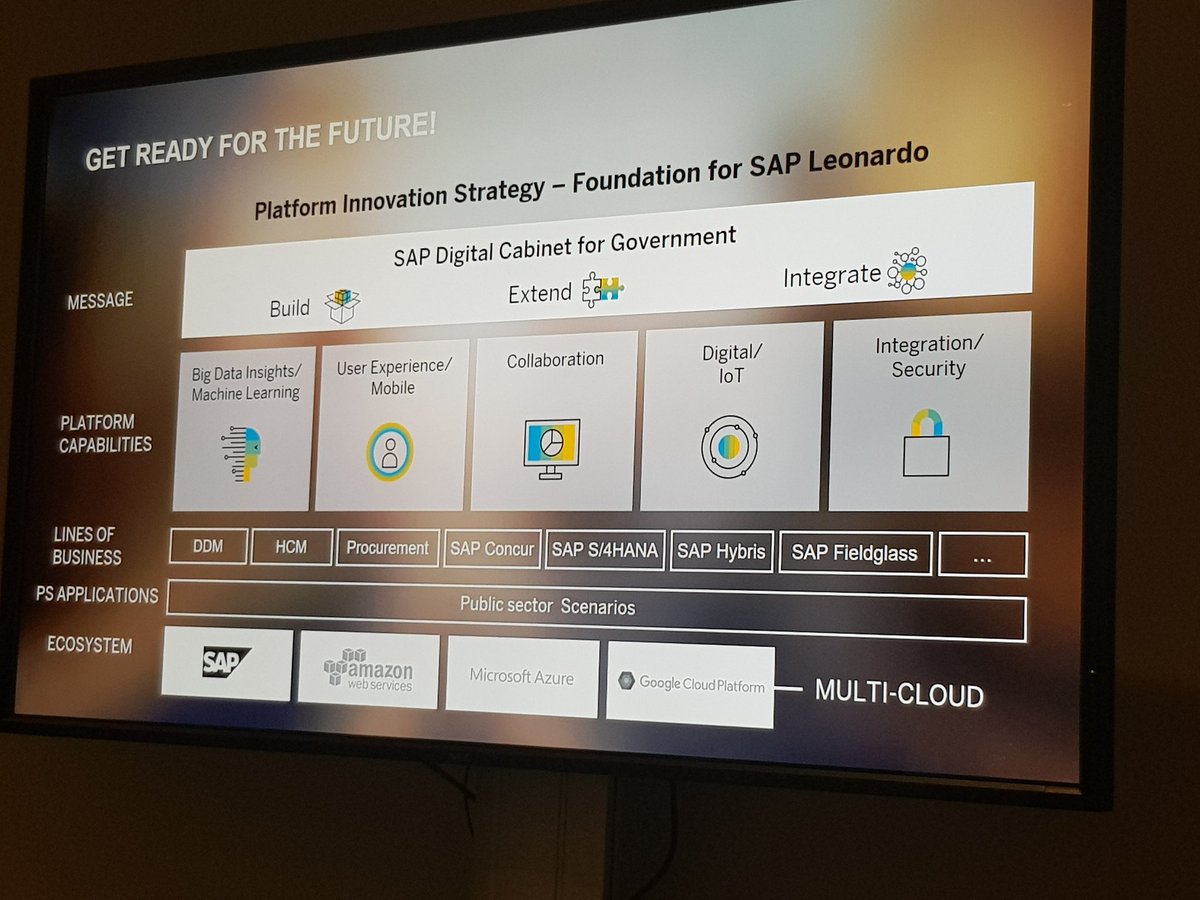 GET READY FOR THE FUTURE!

Platform Innovation Strategy – Foundation for SAP Leonardo

MESSAGE

SAP Digital Cabinet for Government

Build

Extend

Integrate

PLATFORM CAPABILITIES

Big Data Insights/ Machine Learning

User Experience/ Mobile

Collaboration

Digital/ IoT

Integration/ Security

LINES OF BUSINESS

DDM

HCM

Procurement

SAP Concur

SAP S/4HANA

SAP Hybris

SAP Fieldglass

...

PS APPLICATIONS

Public sector Scenarios

ECOSYSTEM

SAP

amazon web services

Microsoft Azure

Google Cloud Platform

MULTI-CLOUD